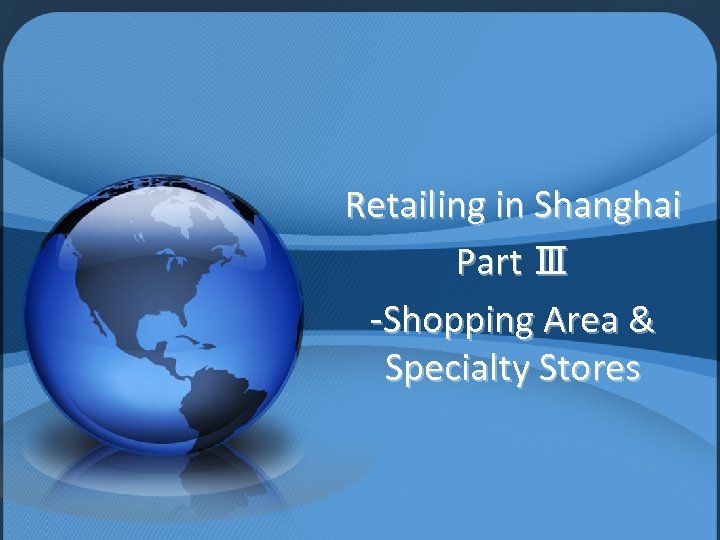 Retailing in Shanghai
Part Ⅲ
-Shopping Area & Specialty Stores